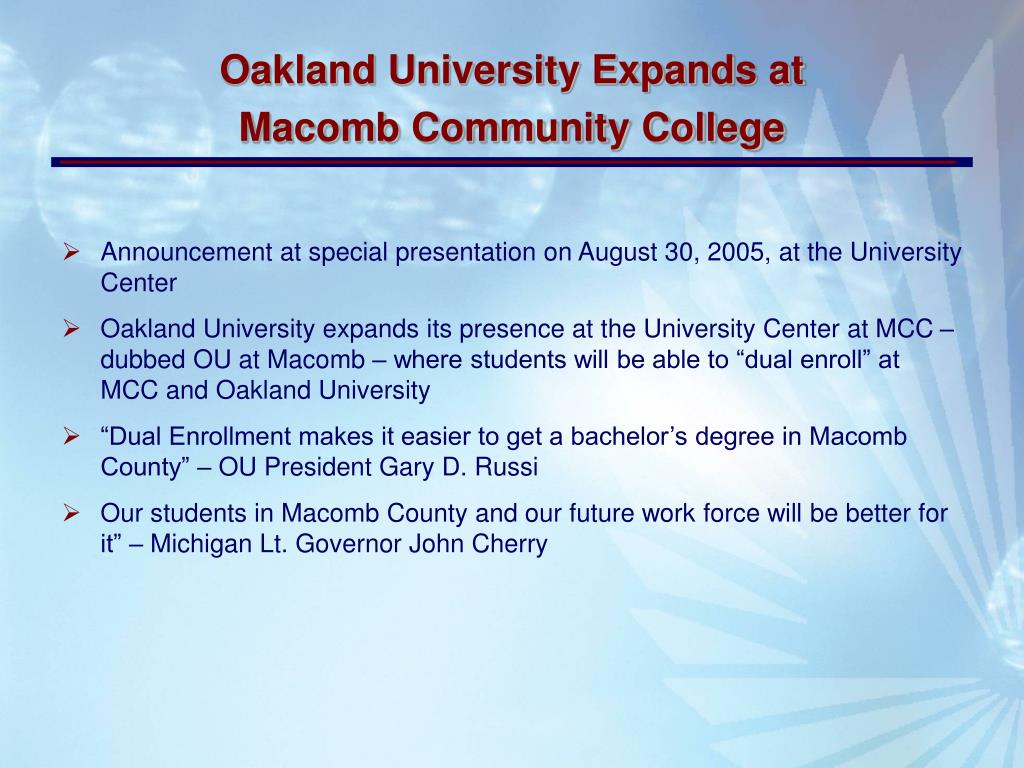 Oakland University Expands at
Macomb Community College

➢ Announcement at special presentation on August 30, 2005, at the University Center

➢ Oakland University expands its presence at the University Center at MCC – dubbed OU at Macomb – where students will be able to “dual enroll” at MCC and Oakland University

➢ “Dual Enrollment makes it easier to get a bachelor’s degree in Macomb County” – OU President Gary D. Russi

➢ Our students in Macomb County and our future work force will be better for it” – Michigan Lt. Governor John Cherry